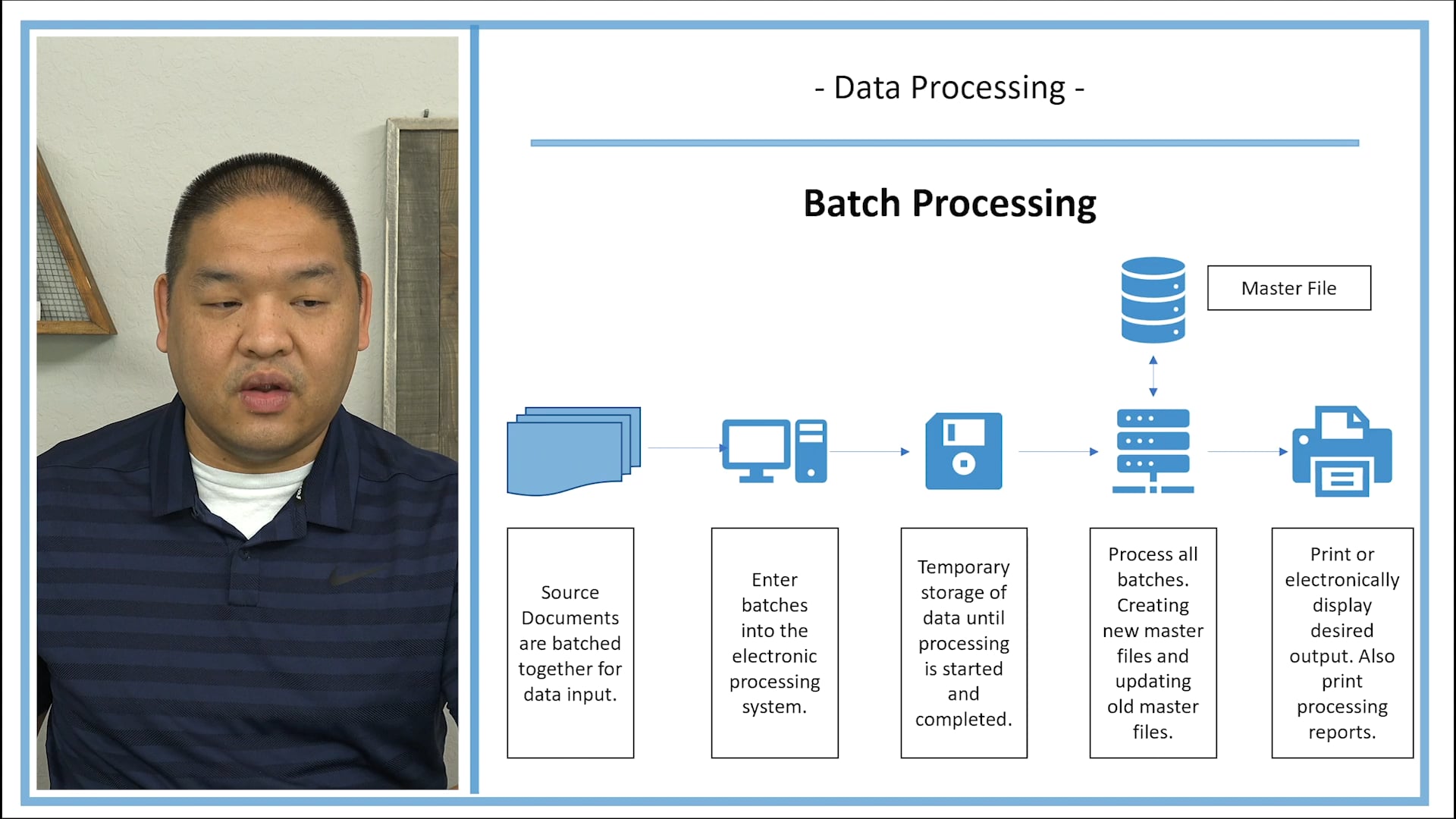 - Data Processing -

Batch Processing

Master File

Source Documents are batched together for data input.

Enter batches into the electronic processing system.

Temporary storage of data until processing is started and completed.

Process all batches. Creating new master files and updating old master files.

Print or electronically display desired output. Also print processing reports.